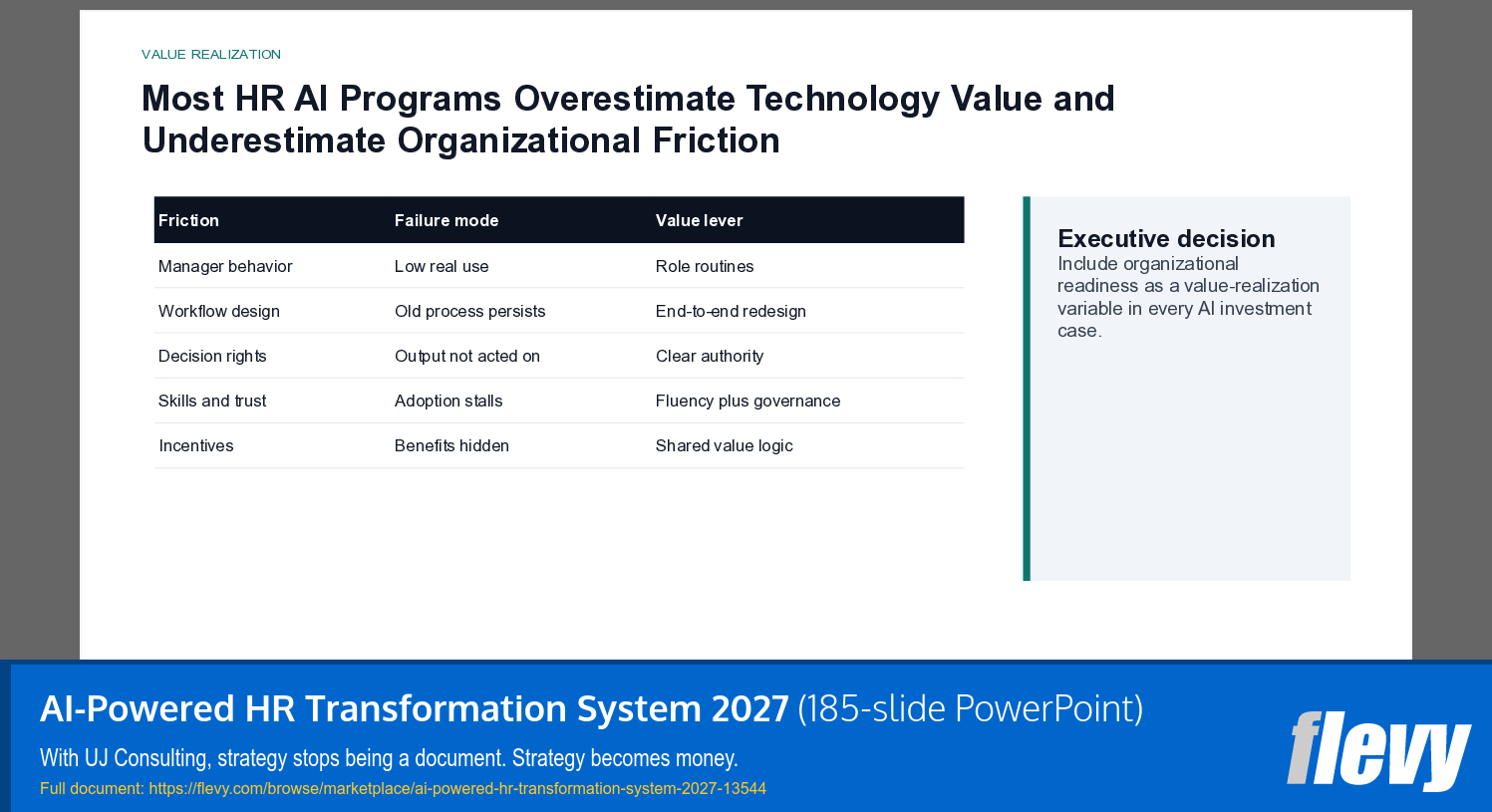 VALUE REALIZATION

Most HR AI Programs Overestimate Technology Value and Underestimate Organizational Friction

| Friction | Failure mode | Value lever |
|---|---|---|
| Manager behavior | Low real use | Role routines |
| Workflow design | Old process persists | End-to-end redesign |
| Decision rights | Output not acted on | Clear authority |
| Skills and trust | Adoption stalls | Fluency plus governance |
| Incentives | Benefits hidden | Shared value logic |

Executive decision
Include organizational readiness as a value-realization variable in every AI investment case.

AI-Powered HR Transformation System 2027 (185-slide PowerPoint)

With UJ Consulting, strategy stops being a document. Strategy becomes money.

Full document: https://flevy.com/browse/marketplace/ai-powered-hr-transformation-system-2027-13544

flevy